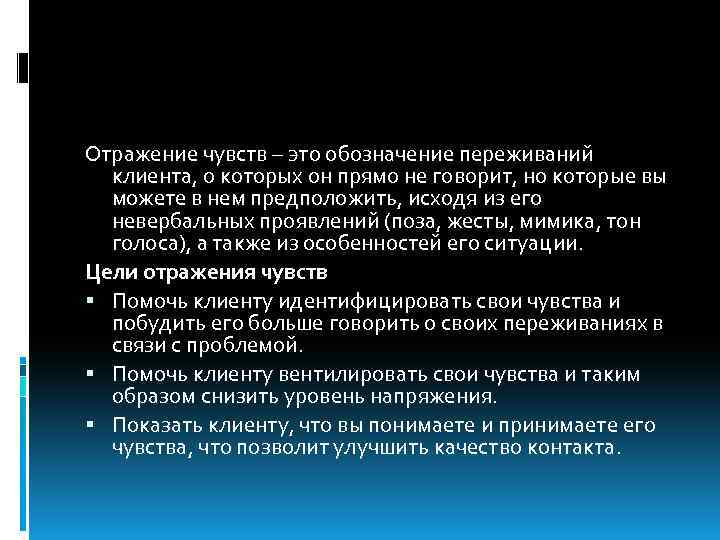 Отражение чувств – это обозначение переживаний клиента, о которых он прямо не говорит, но которые вы можете в нем предположить, исходя из его невербальных проявлений (поза, жесты, мимика, тон голоса), а также из особенностей его ситуации.

Цели отражения чувств

▪ Помочь клиенту идентифицировать свои чувства и побудить его больше говорить о своих переживаниях в связи с проблемой.

▪ Помочь клиенту вентилировать свои чувства и таким образом снизить уровень напряжения.

▪ Показать клиенту, что вы понимаете и принимаете его чувства, что позволит улучшить качество контакта.